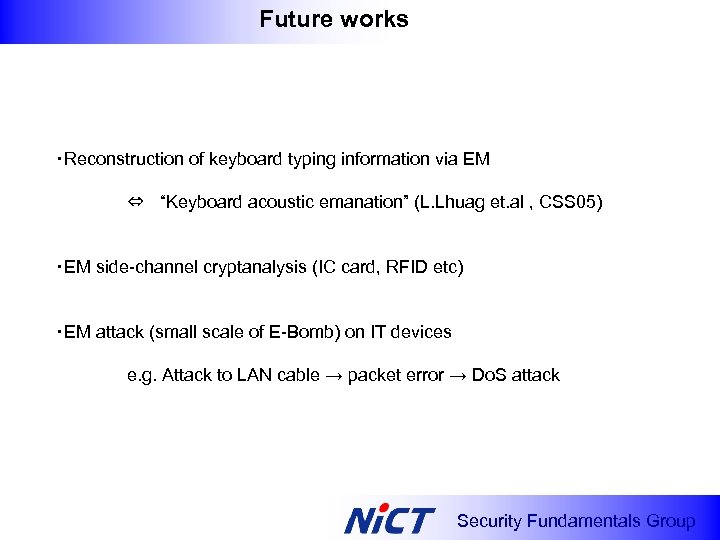 Future works

・Reconstruction of keyboard typing information via EM

⇔ "Keyboard acoustic emanation" (L.Lhuag et.al , CSS05)

・EM side-channel cryptanalysis (IC card, RFID etc)

・EM attack (small scale of E-Bomb) on IT devices

e.g. Attack to LAN cable → packet error → DoS attack

NiCT Security Fundamentals Group